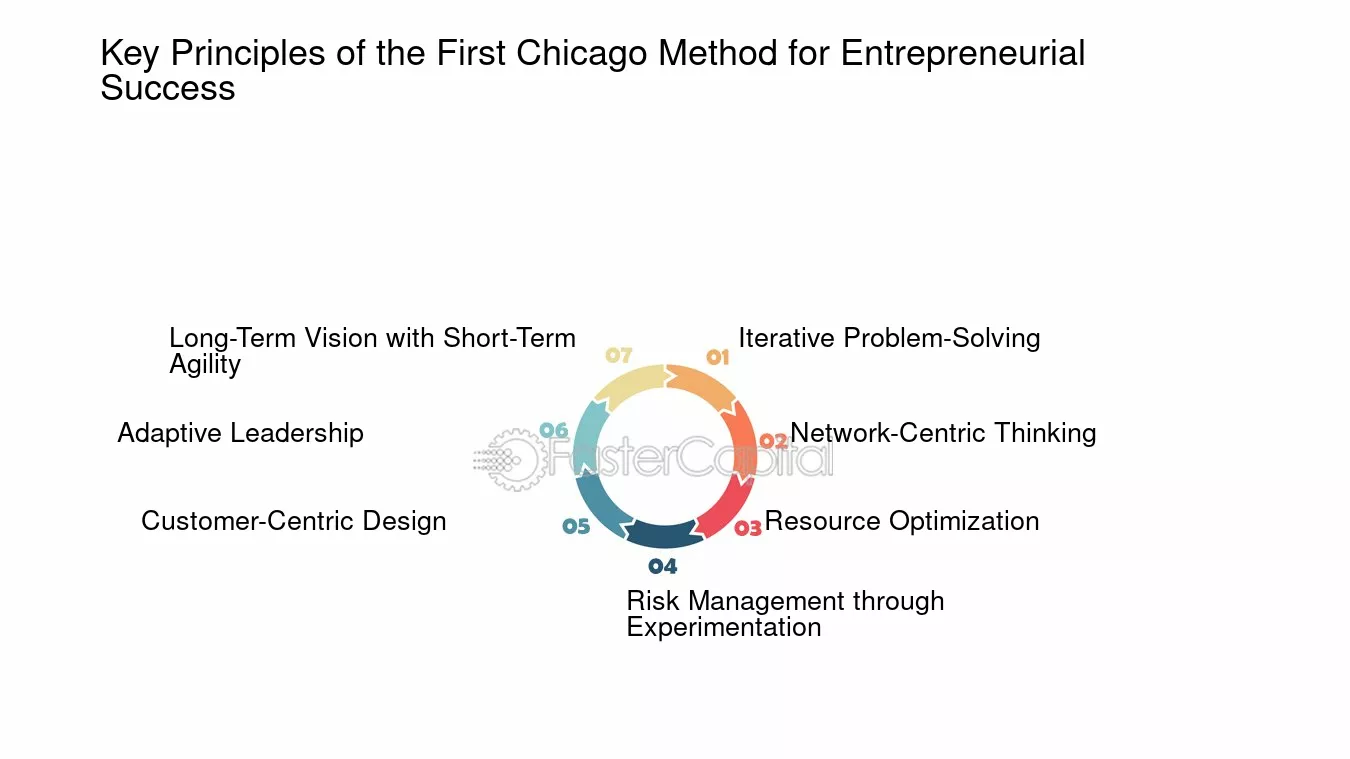 Key Principles of the First Chicago Method for Entrepreneurial Success

01 Iterative Problem-Solving

02 Network-Centric Thinking

03 Resource Optimization

04 Risk Management through Experimentation

05 Customer-Centric Design

06 Adaptive Leadership

07 Long-Term Vision with Short-Term Agility

FasterCapital